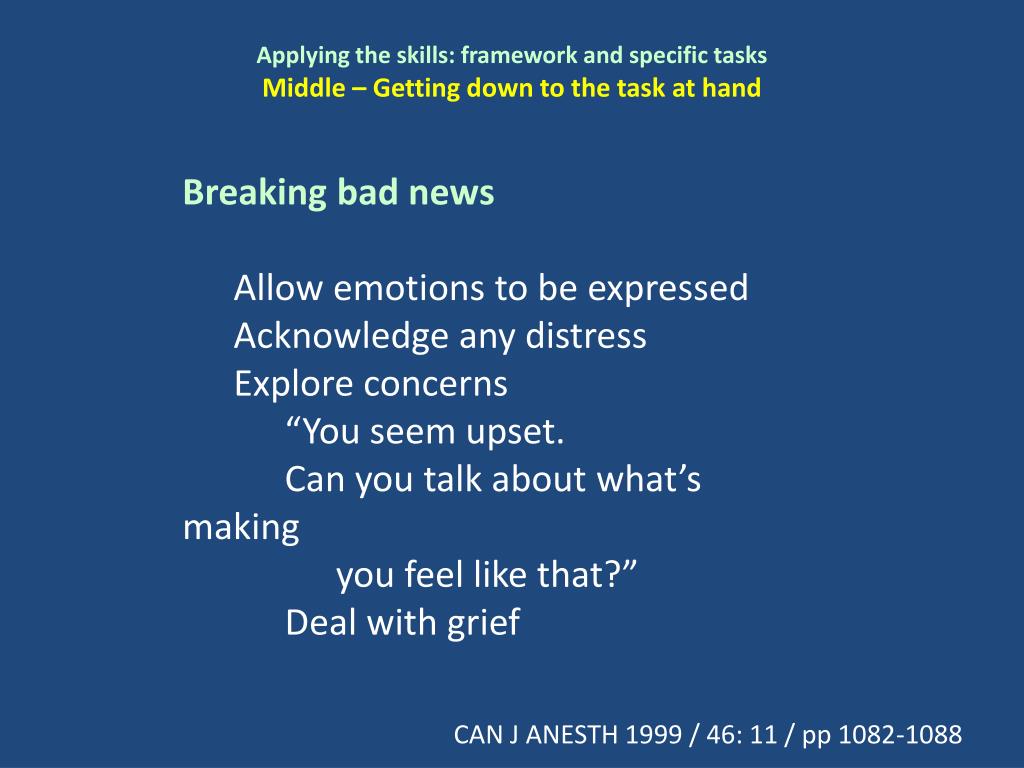 Applying the skills: framework and specific tasks
Middle – Getting down to the task at hand

Breaking bad news

Allow emotions to be expressed
Acknowledge any distress
Explore concerns
“You seem upset.
Can you talk about what’s making
you feel like that?”
Deal with grief

CAN J ANESTH 1999 / 46: 11 / pp 1082-1088